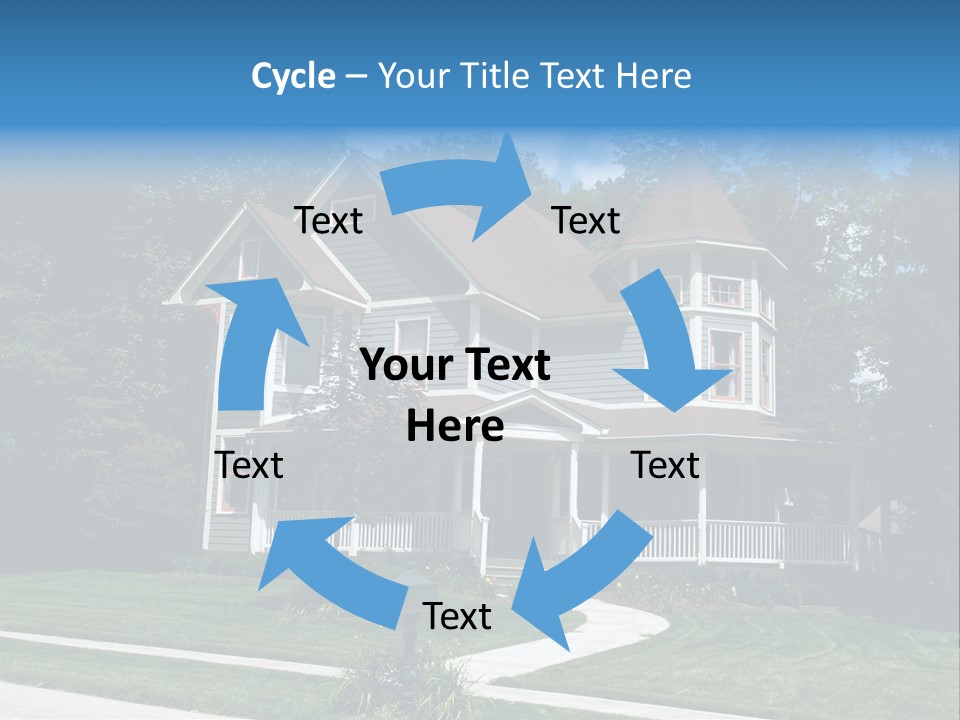 Cycle – Your Title Text Here

Text

Text

Your Text Here

Text

Text

Text